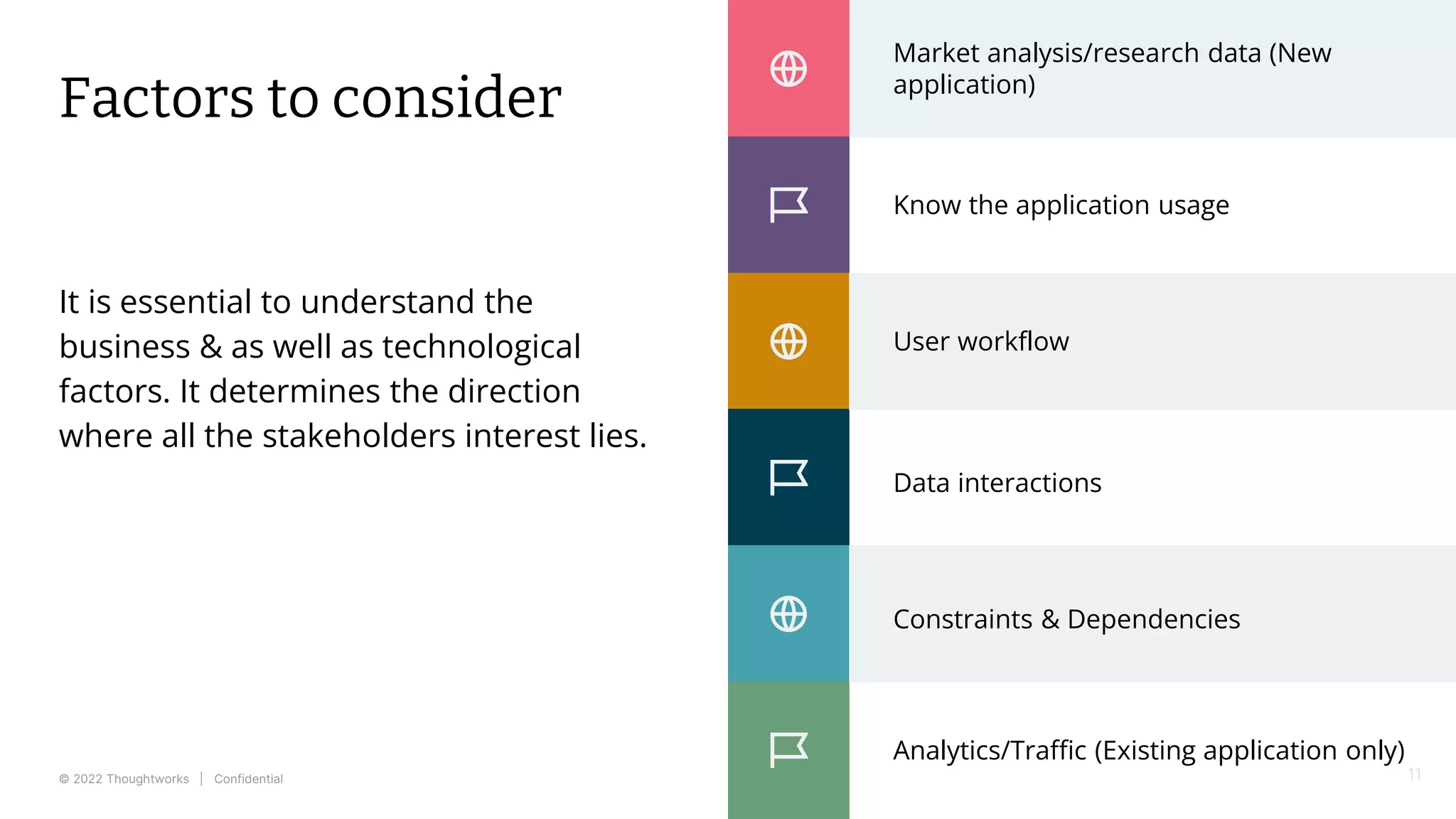 Factors to consider

It is essential to understand the business & as well as technological factors. It determines the direction where all the stakeholders interest lies.

Market analysis/research data (New application)

Know the application usage

User workflow

Data interactions

Constraints & Dependencies

Analytics/Traffic (Existing application only)

© 2022 Thoughtworks | Confidential

11